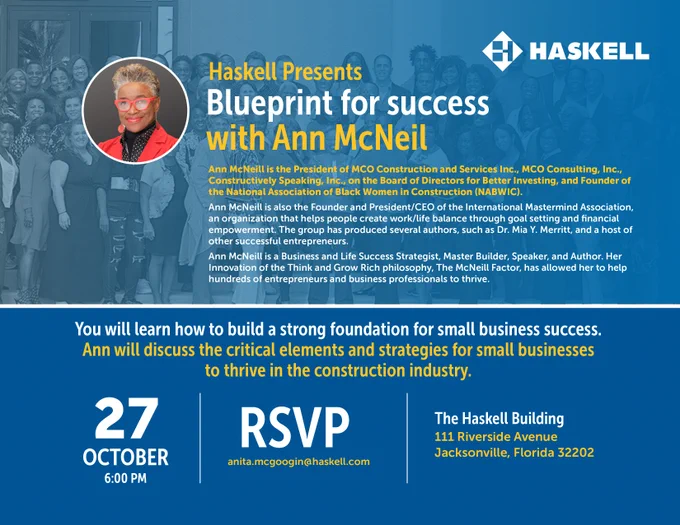 HASKELL

Haskell Presents
Blueprint for success with Ann McNeil

Ann McNeill is the President of MCO Construction and Services Inc., MCO Consulting, Inc., Constructively Speaking, Inc., on the Board of Directors for Better Investing, and Founder of the National Association of Black Women in Construction (NABWIC).

Ann McNeill is also the Founder and President/CEO of the International Mastermind Association, an organization that helps people create work/life balance through goal setting and financial empowerment. The group has produced several authors, such as Dr. Mia Y. Merritt, and a host of other successful entrepreneurs.

Ann McNeill is a Business and Life Success Strategist, Master Builder, Speaker, and Author. Her Innovation of the Think and Grow Rich philosophy, The McNeill Factor, has allowed her to help hundreds of entrepreneurs and business professionals to thrive.

You will learn how to build a strong foundation for small business success. Ann will discuss the critical elements and strategies for small businesses to thrive in the construction industry.

27
OCTOBER
6:00 PM

RSVP
anita.mcgoogin@haskell.com

The Haskell Building
111 Riverside Avenue
Jacksonville, Florida 32202